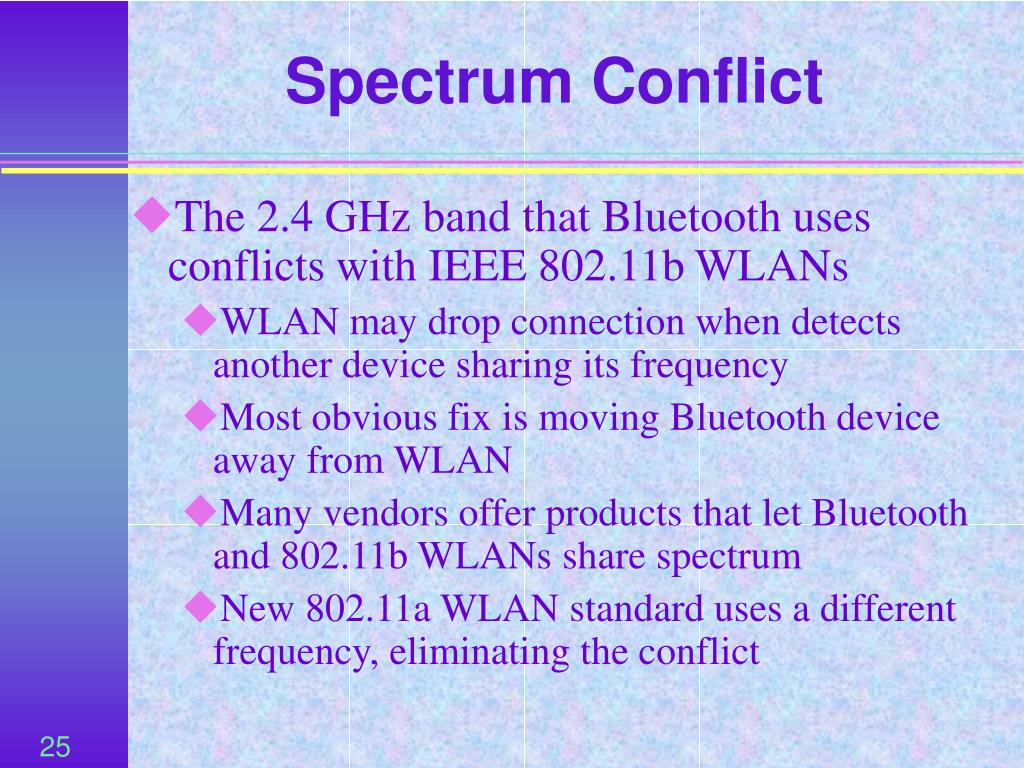 Spectrum Conflict

◆The 2.4 GHz band that Bluetooth uses conflicts with IEEE 802.11b WLANs

◆WLAN may drop connection when detects another device sharing its frequency

◆Most obvious fix is moving Bluetooth device away from WLAN

◆Many vendors offer products that let Bluetooth and 802.11b WLANs share spectrum

◆New 802.11a WLAN standard uses a different frequency, eliminating the conflict

25